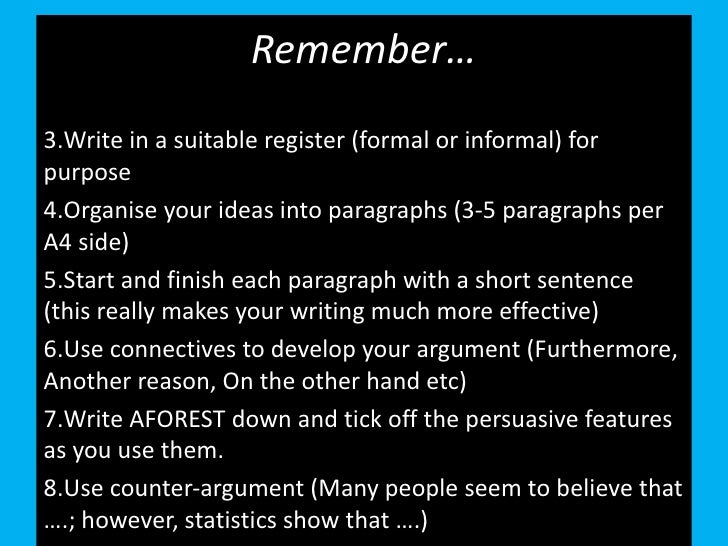 Remember…

3.Write in a suitable register (formal or informal) for purpose

4.Organise your ideas into paragraphs (3-5 paragraphs per A4 side)

5.Start and finish each paragraph with a short sentence (this really makes your writing much more effective)

6.Use connectives to develop your argument (Furthermore, Another reason, On the other hand etc)

7.Write AFOREST down and tick off the persuasive features as you use them.

8.Use counter-argument (Many people seem to believe that ….; however, statistics show that ….)